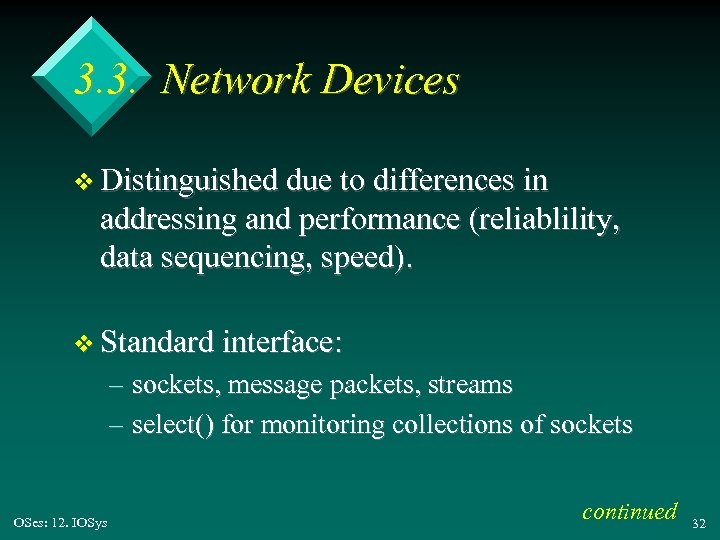 3.3. Network Devices

❖ Distinguished due to differences in addressing and performance (reliablility, data sequencing, speed).

❖ Standard interface:
– sockets, message packets, streams
– select() for monitoring collections of sockets

continued

OSes: 12. IOSys

32